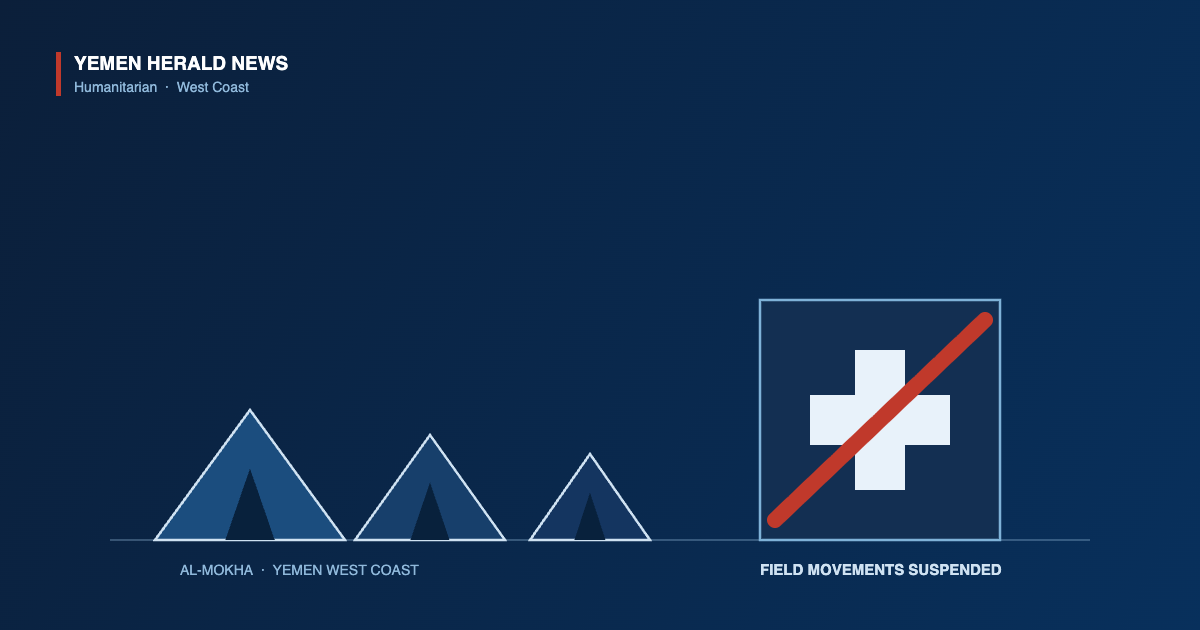 YEMEN HERALD NEWS
Humanitarian · West Coast

AL-MOKHA · YEMEN WEST COAST

FIELD MOVEMENTS SUSPENDED